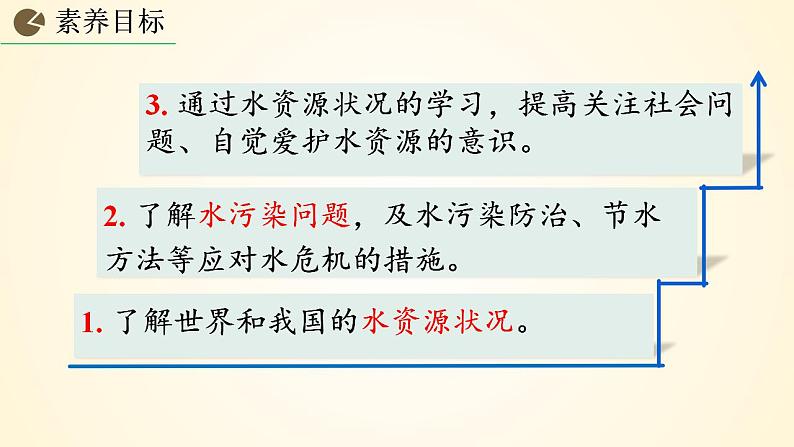 素养目标

3. 通过水资源状况的学习，提高关注社会问题、自觉爱护水资源的意识。

2. 了解水污染问题，及水污染防治、节水方法等应对水危机的措施。

1. 了解世界和我国的水资源状况。